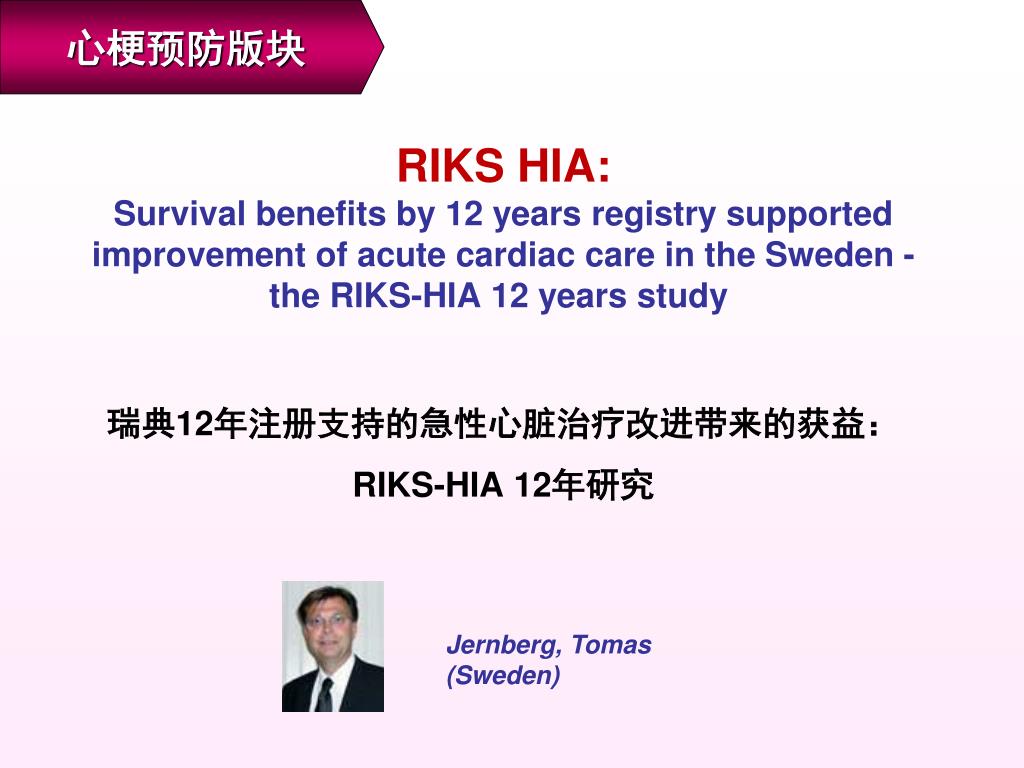 心梗预防版块

RIKS HIA:
Survival benefits by 12 years registry supported improvement of acute cardiac care in the Sweden - the RIKS-HIA 12 years study

瑞典12年注册支持的急性心脏治疗改进带来的获益：
RIKS-HIA 12年研究

Jernberg, Tomas
(Sweden)